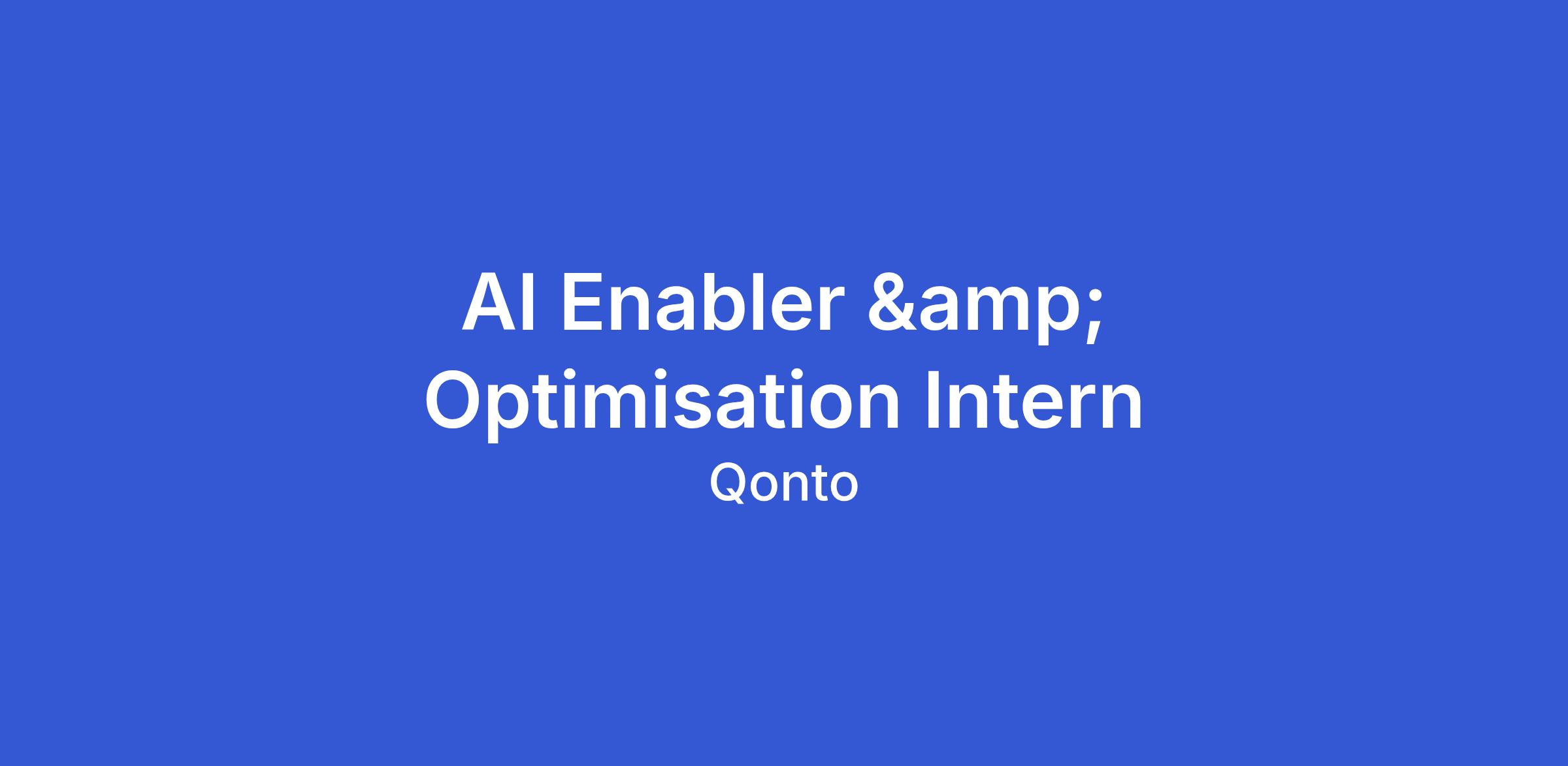 AI Enabler &amp; Optimisation Intern

Qonto